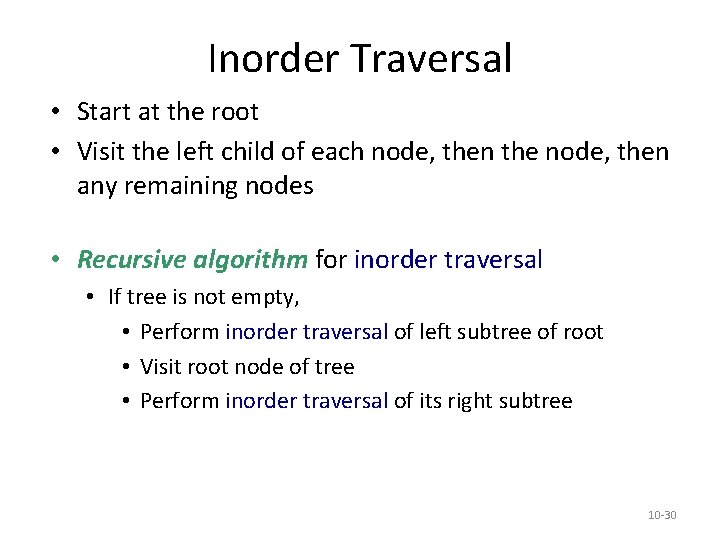 Inorder Traversal

• Start at the root
• Visit the left child of each node, then the node, then any remaining nodes

• Recursive algorithm for inorder traversal
  • If tree is not empty,
    • Perform inorder traversal of left subtree of root
    • Visit root node of tree
    • Perform inorder traversal of its right subtree

10-30